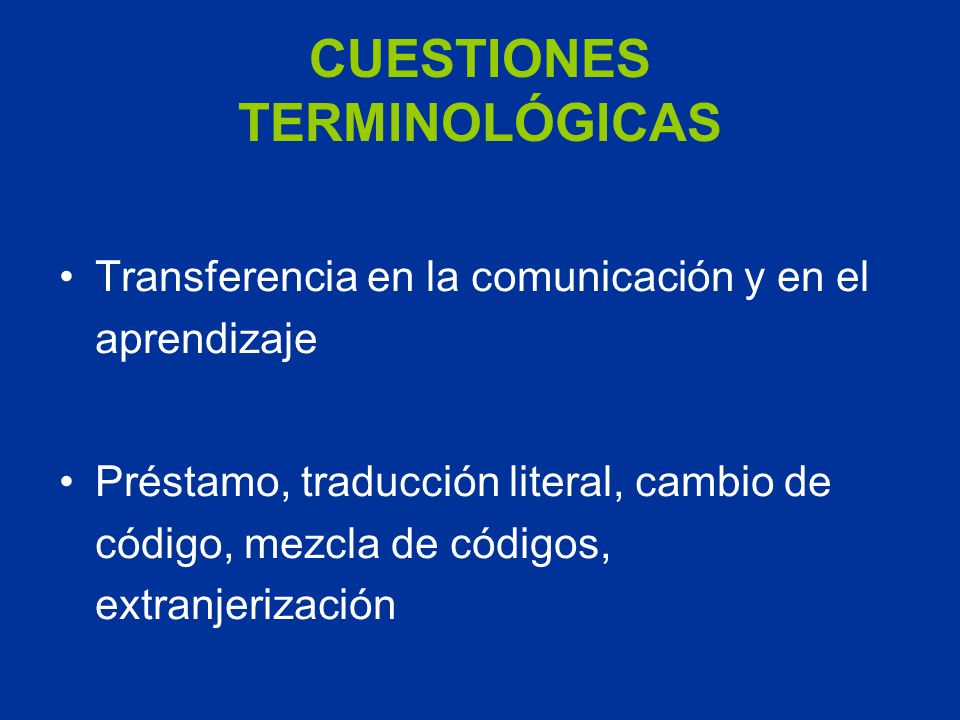 CUESTIONES TERMINOLÓGICAS

• Transferencia en la comunicación y en el aprendizaje

• Préstamo, traducción literal, cambio de código, mezcla de códigos, extranjerización